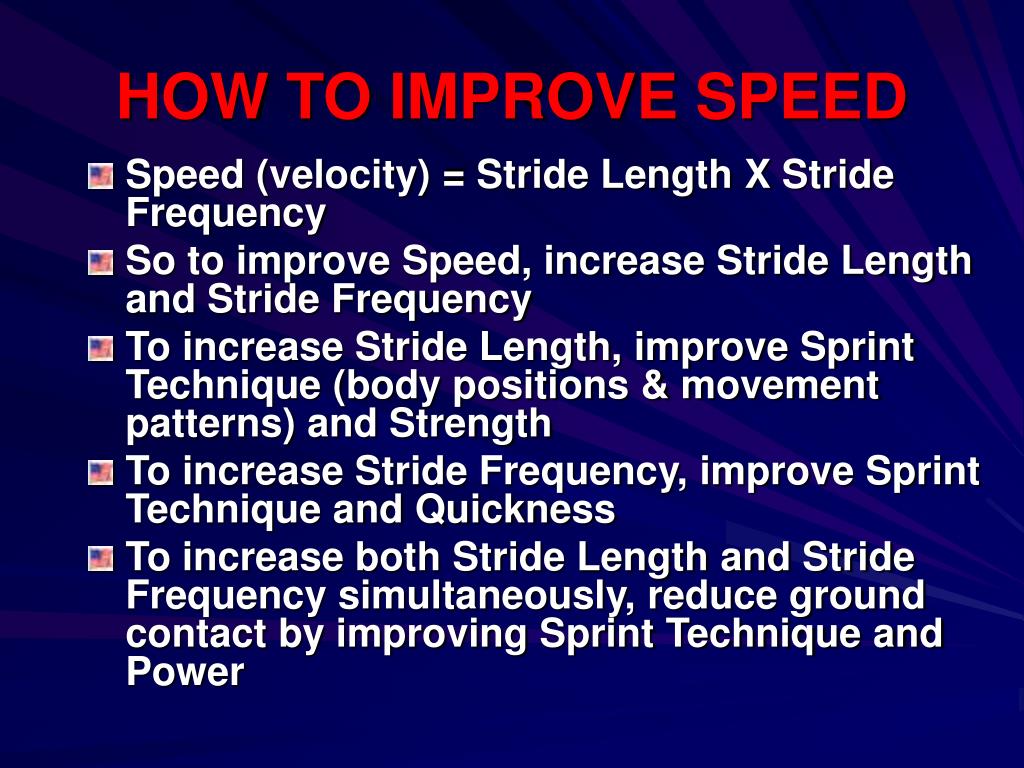 HOW TO IMPROVE SPEED

Speed (velocity) = Stride Length X Stride Frequency

So to improve Speed, increase Stride Length and Stride Frequency

To increase Stride Length, improve Sprint Technique (body positions & movement patterns) and Strength

To increase Stride Frequency, improve Sprint Technique and Quickness

To increase both Stride Length and Stride Frequency simultaneously, reduce ground contact by improving Sprint Technique and Power